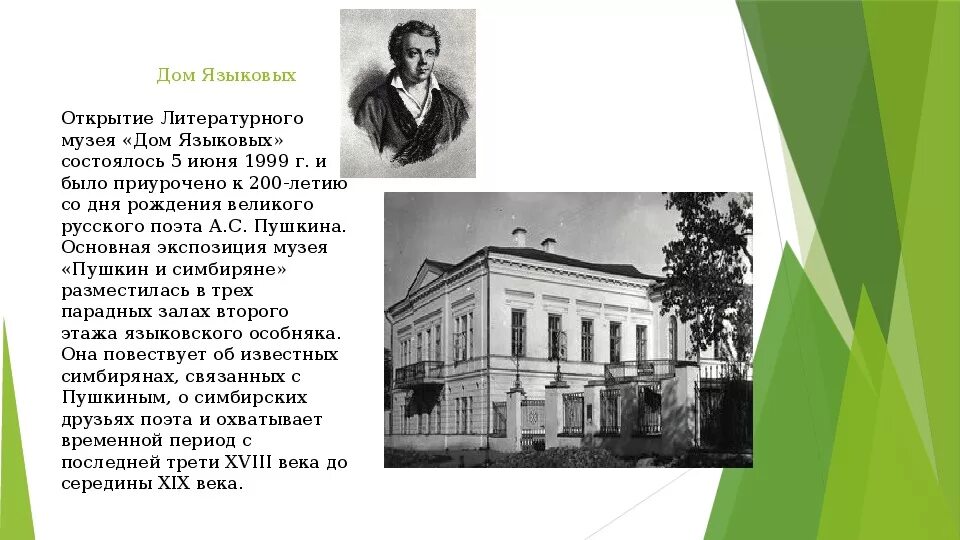 Дом Языковых

Открытие Литературного музея «Дом Языковых» состоялось 5 июня 1999 г. и было приурочено к 200-летию со дня рождения великого русского поэта А.С. Пушкина. Основная экспозиция музея «Пушкин и симбиряне» разместилась в трех парадных залах второго этажа языковского особняка. Она повествует об известных симбирянах, связанных с Пушкиным, о симбирских друзьях поэта и охватывает временной период с последней трети XVIII века до середины XIX века.